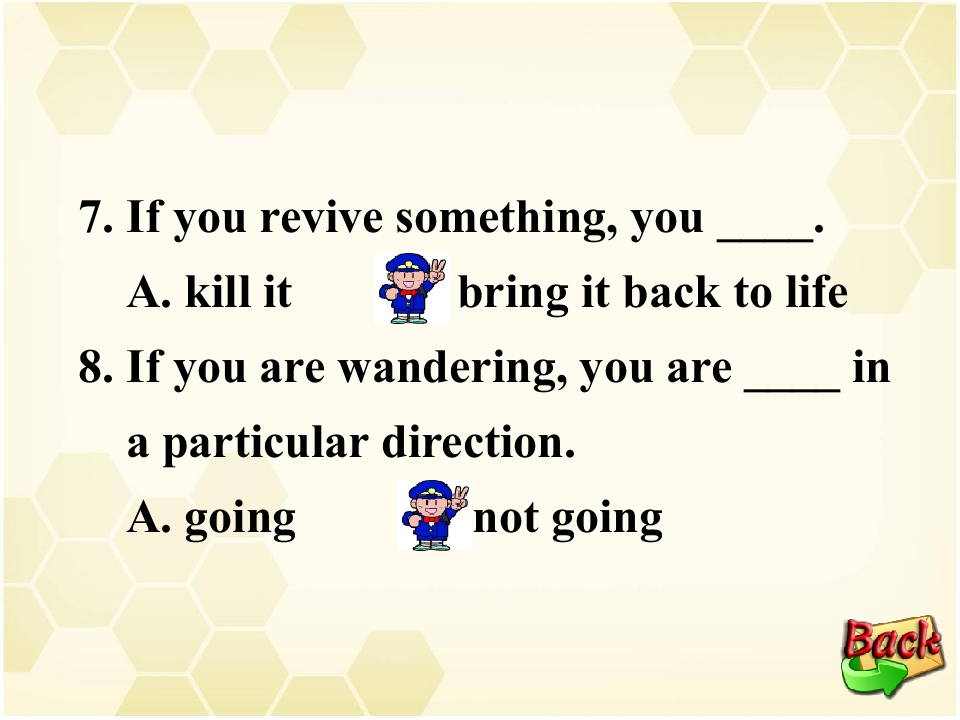 7. If you revive something, you ____.

A. kill it bring it back to life

8. If you are wandering, you are ____ in a particular direction.

A. going not going

Back